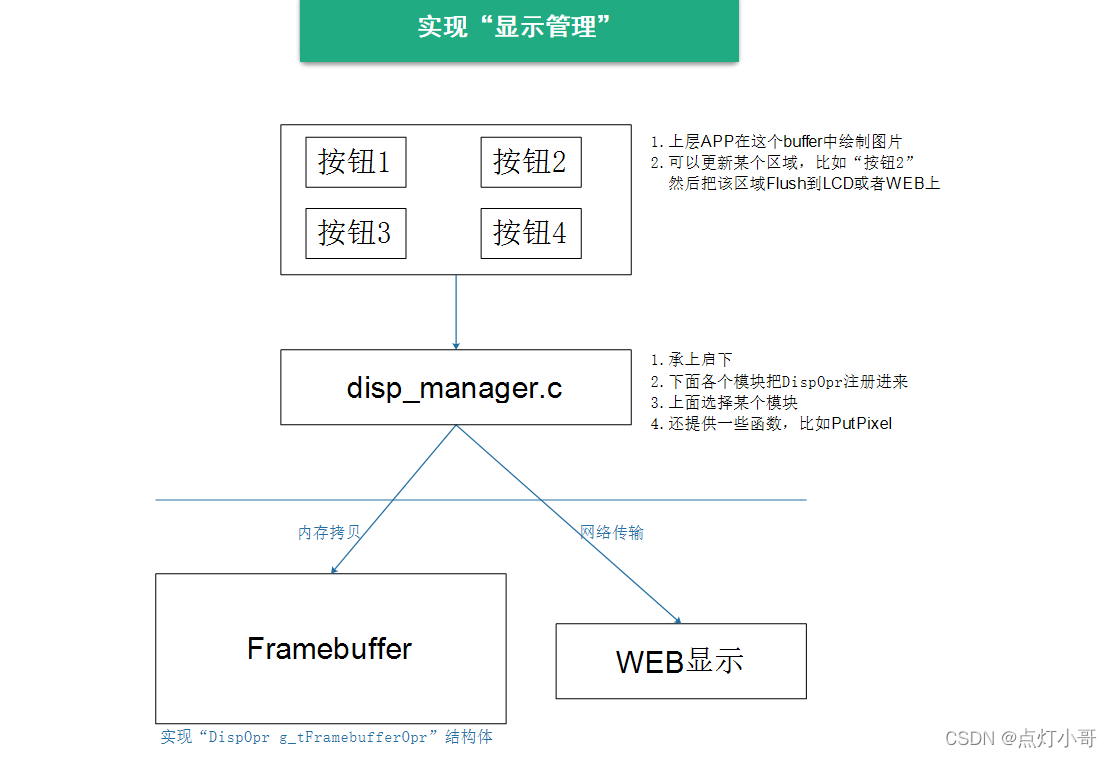 实现“显示管理”

按钮1
按钮2
按钮3
按钮4

1. 上层APP在这个buffer中绘制图片
2. 可以更新某个区域，比如“按钮2”
然后把该区域Flush到LCD或者WEB上

disp_manager.c

1. 承上启下
2. 下面各个模块把DispOpr注册进来
3. 上面选择某个模块
4. 还提供一些函数，比如PutPixel

内存拷贝
网络传输

Framebuffer

WEB显示

实现“DispOpr g_tFramebufferOpr”结构体

CSDN @点灯小哥